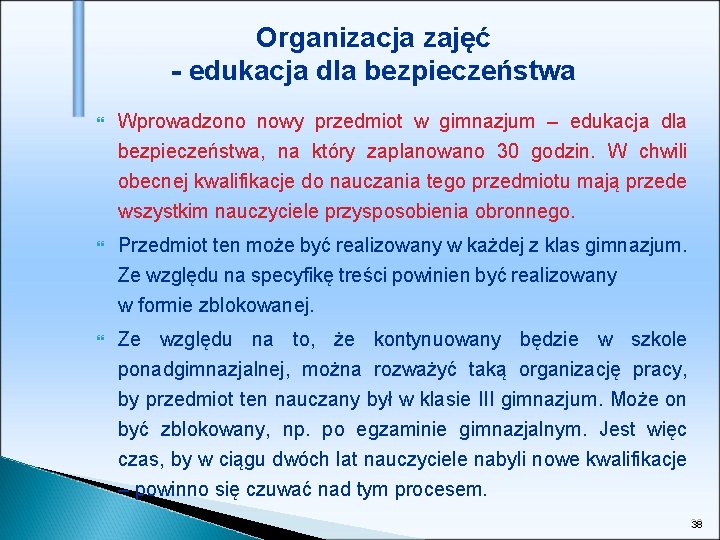 Organizacja zajęć
- edukacja dla bezpieczeństwa

Wprowadzono nowy przedmiot w gimnazjum – edukacja dla bezpieczeństwa, na który zaplanowano 30 godzin. W chwili obecnej kwalifikacje do nauczania tego przedmiotu mają przede wszystkim nauczyciele przysposobienia obronnego.

Przedmiot ten może być realizowany w każdej z klas gimnazjum. Ze względu na specyfikę treści powinien być realizowany w formie zblokowanej.

Ze względu na to, że kontynuowany będzie w szkole ponadgimnazjalnej, można rozważyć taką organizację pracy, by przedmiot ten nauczany był w klasie III gimnazjum. Może on być zblokowany, np. po egzaminie gimnazjalnym. Jest więc czas, by w ciągu dwóch lat nauczyciele nabyli nowe kwalifikacje – powinno się czuwać nad tym procesem.

38